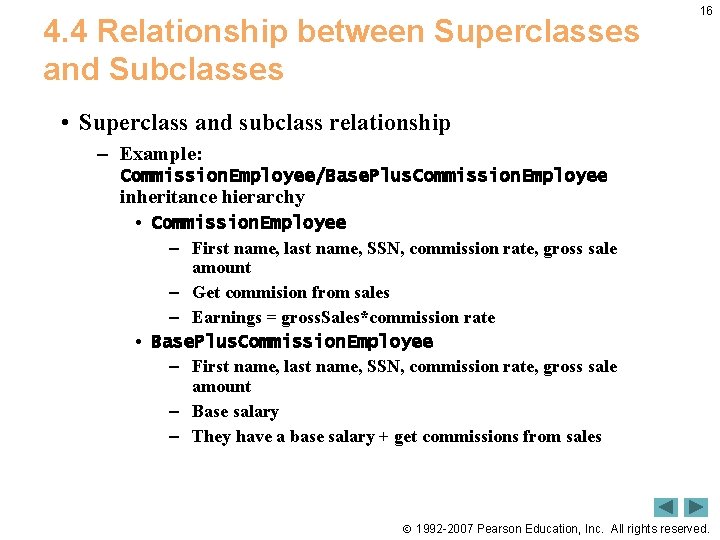 16

4.4 Relationship between Superclasses and Subclasses

• Superclass and subclass relationship

– Example: CommissionEmployee/BasePlusCommissionEmployee inheritance hierarchy

• CommissionEmployee

– First name, last name, SSN, commission rate, gross sale amount

– Get commision from sales

– Earnings = grossSales*commission rate

• BasePlusCommissionEmployee

– First name, last name, SSN, commission rate, gross sale amount

– Base salary

– They have a base salary + get commissions from sales

© 1992-2007 Pearson Education, Inc. All rights reserved.